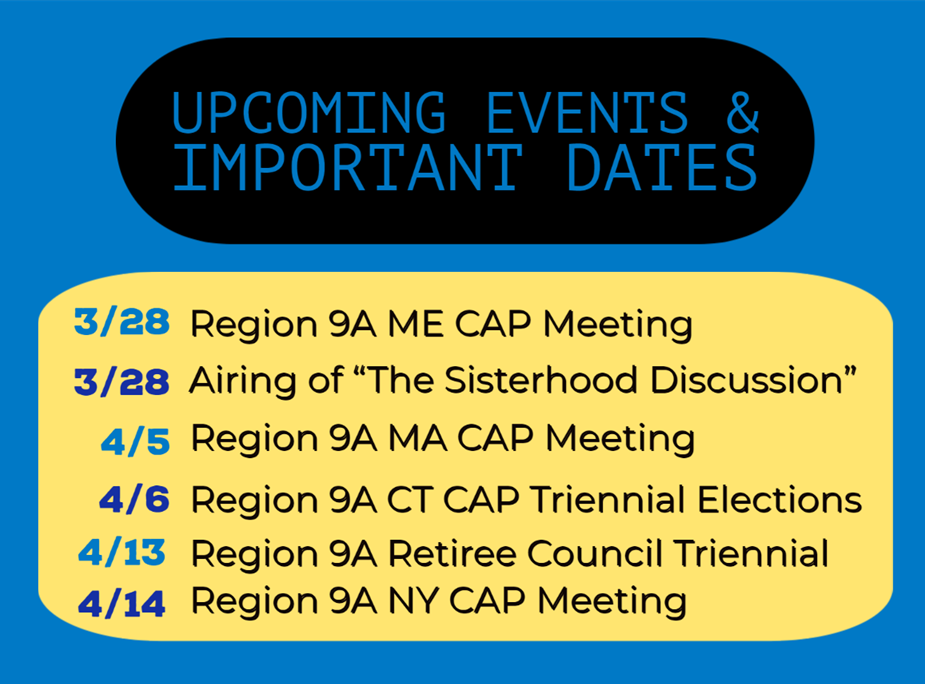 UPCOMING EVENTS & IMPORTANT DATES

3/28 Region 9A ME CAP Meeting
3/28 Airing of “The Sisterhood Discussion”
4/5 Region 9A MA CAP Meeting
4/6 Region 9A CT CAP Triennial Elections
4/13 Region 9A Retiree Council Triennial
4/14 Region 9A NY CAP Meeting